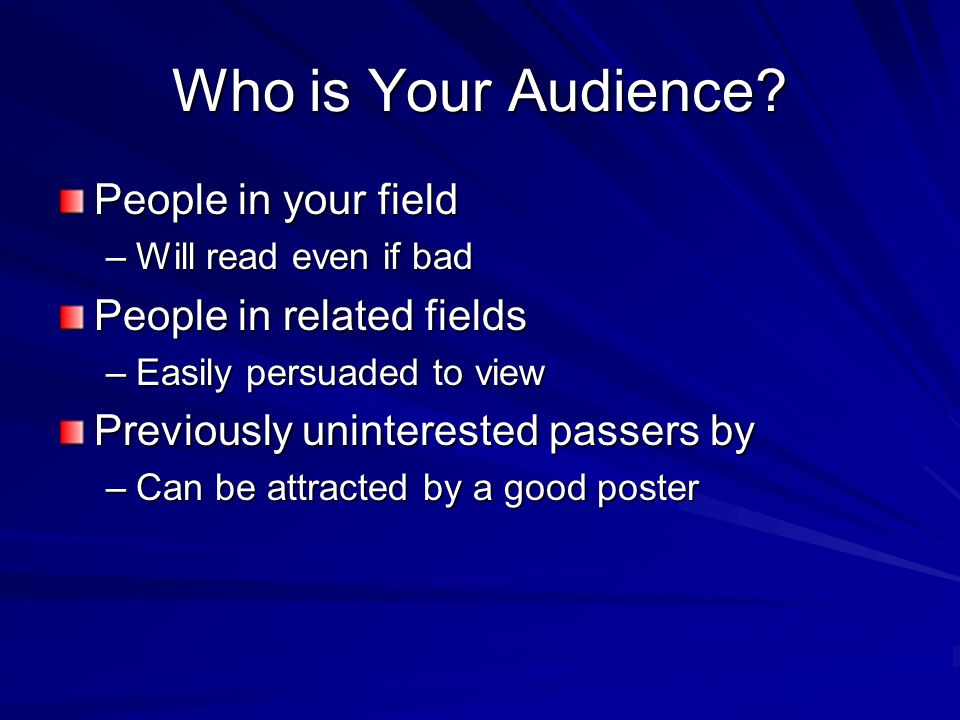 Who is Your Audience?

People in your field
– Will read even if bad

People in related fields
– Easily persuaded to view

Previously uninterested passers by
– Can be attracted by a good poster